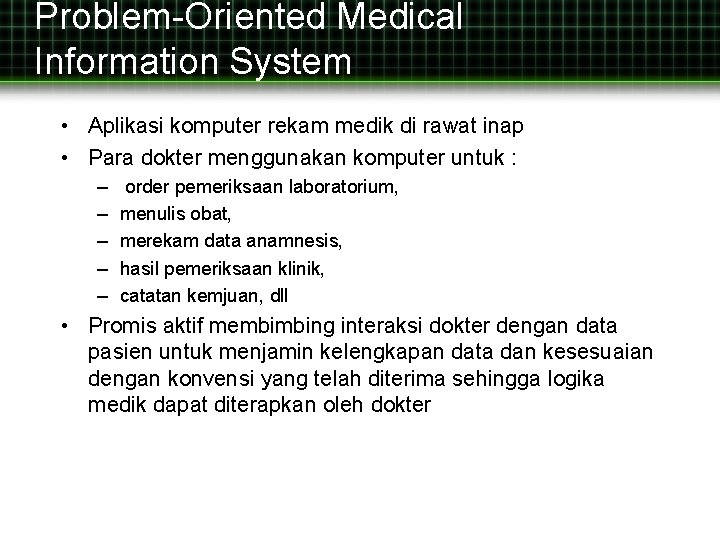 Problem-Oriented Medical Information System

• Aplikasi komputer rekam medik di rawat inap
• Para dokter menggunakan komputer untuk :
– order pemeriksaan laboratorium,
– menulis obat,
– merekam data anamnesis,
– hasil pemeriksaan klinik,
– catatan kemjuan, dll
• Promis aktif membimbing interaksi dokter dengan data pasien untuk menjamin kelengkapan data dan kesesuaian dengan konvensi yang telah diterima sehingga logika medik dapat diterapkan oleh dokter